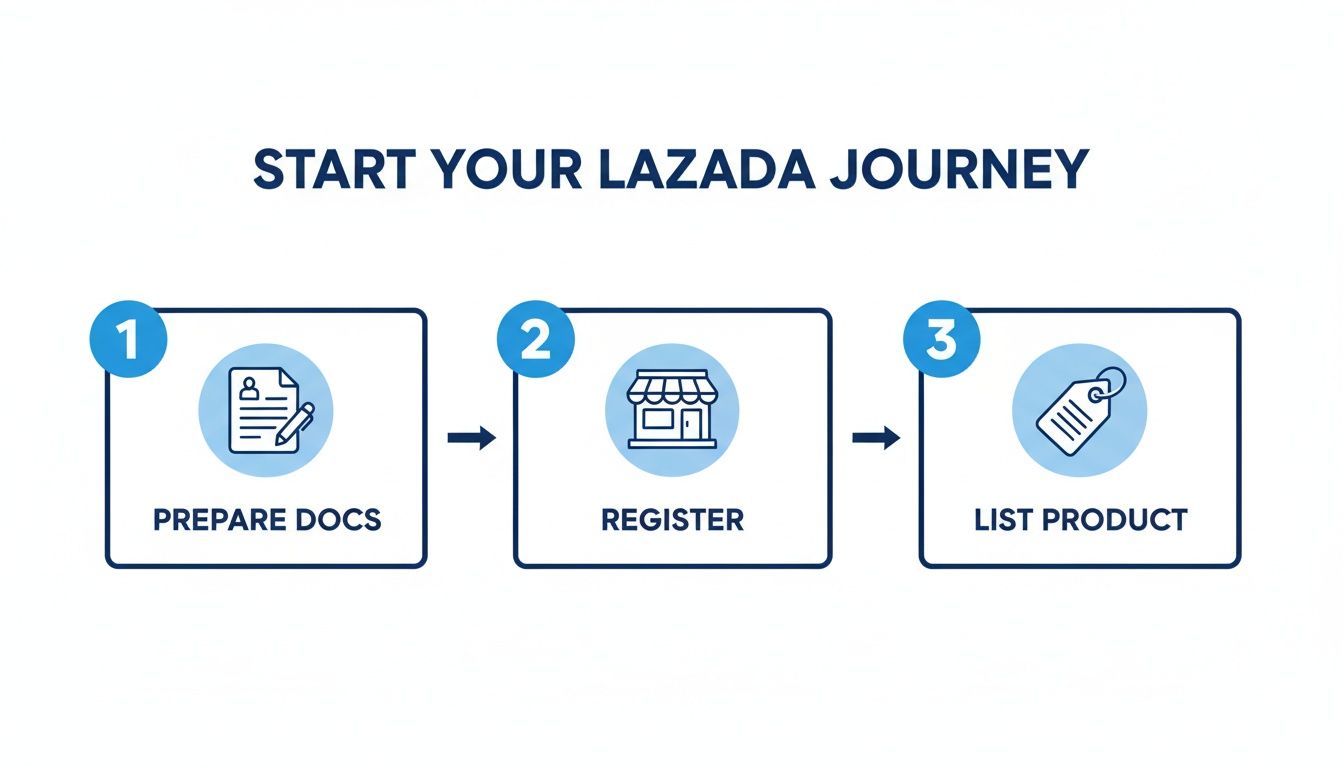 START YOUR LAZADA JOURNEY

1
PREPARE DOCS

2
REGISTER

3
LIST PRODUCT